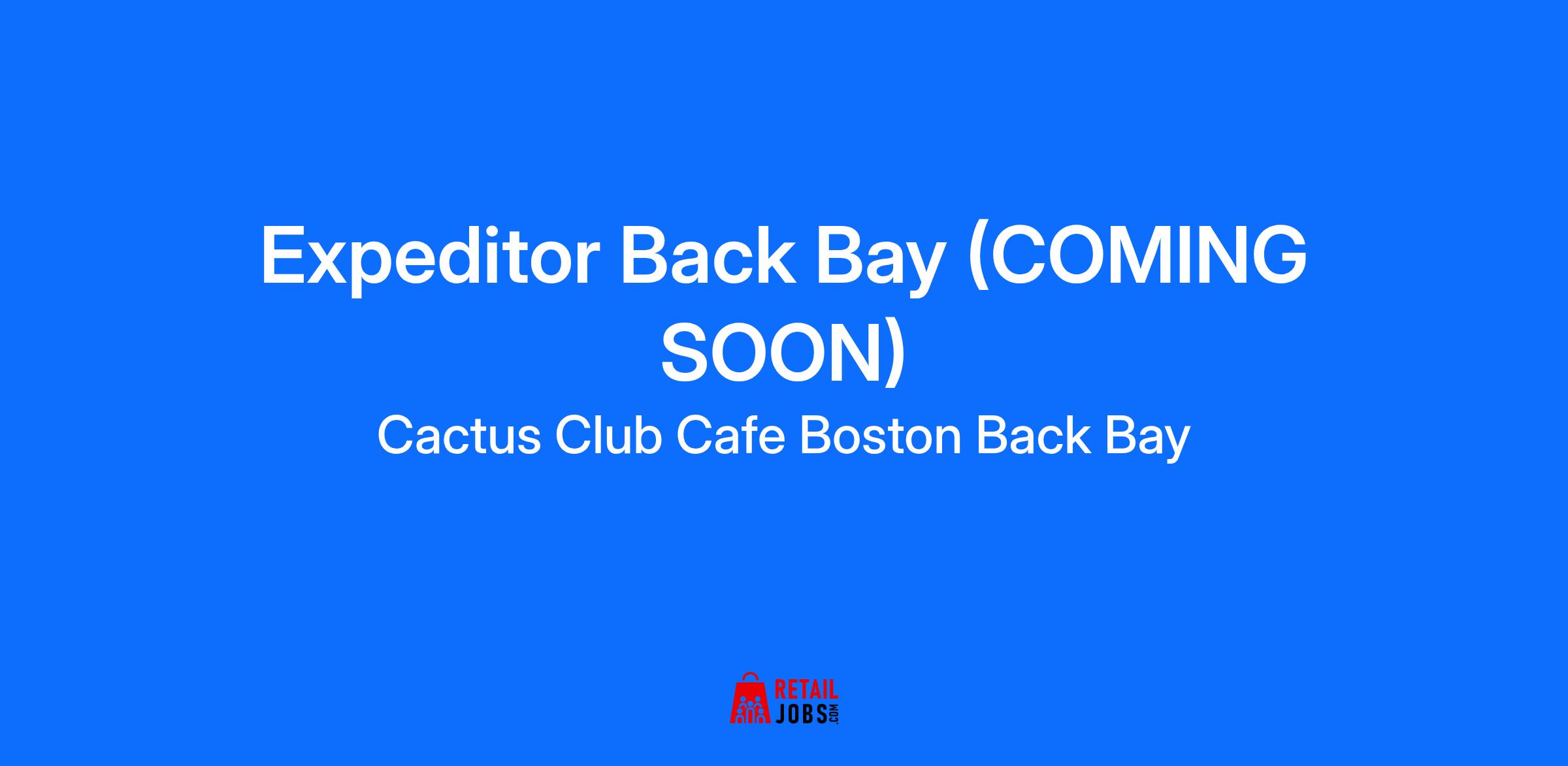 Expeditor Back Bay (COMING SOON)

Cactus Club Cafe Boston Back Bay

RETAIL JOBS.COM